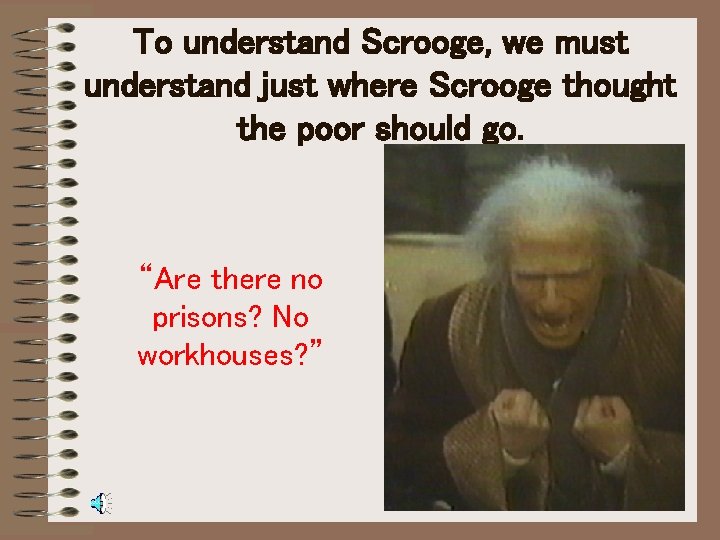 To understand Scrooge, we must understand just where Scrooge thought the poor should go.

“Are there no prisons? No workhouses?”